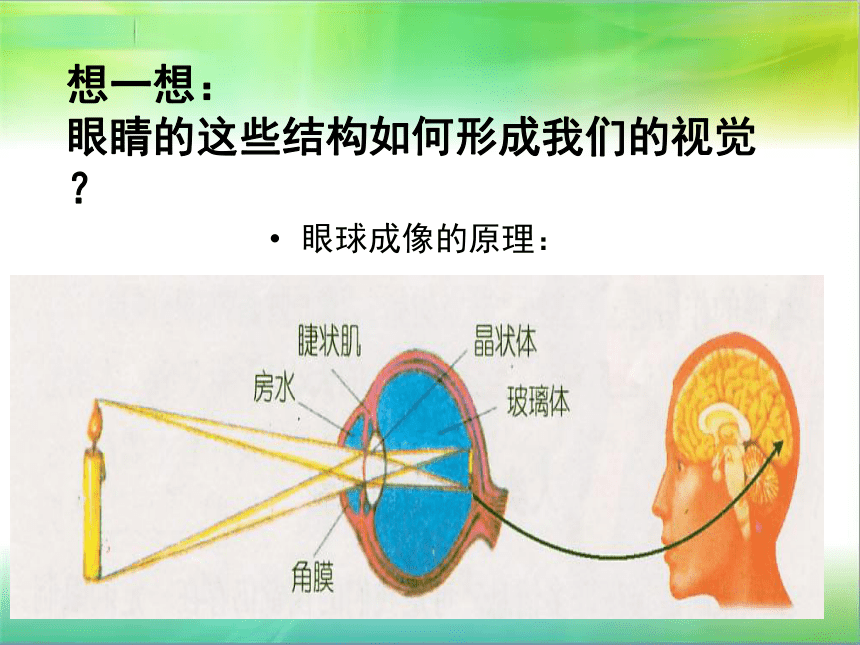 想一想：
眼睛的这些结构如何形成我们的视觉？

• 眼球成像的原理：

睫状肌
晶状体
房水
玻璃体
角膜